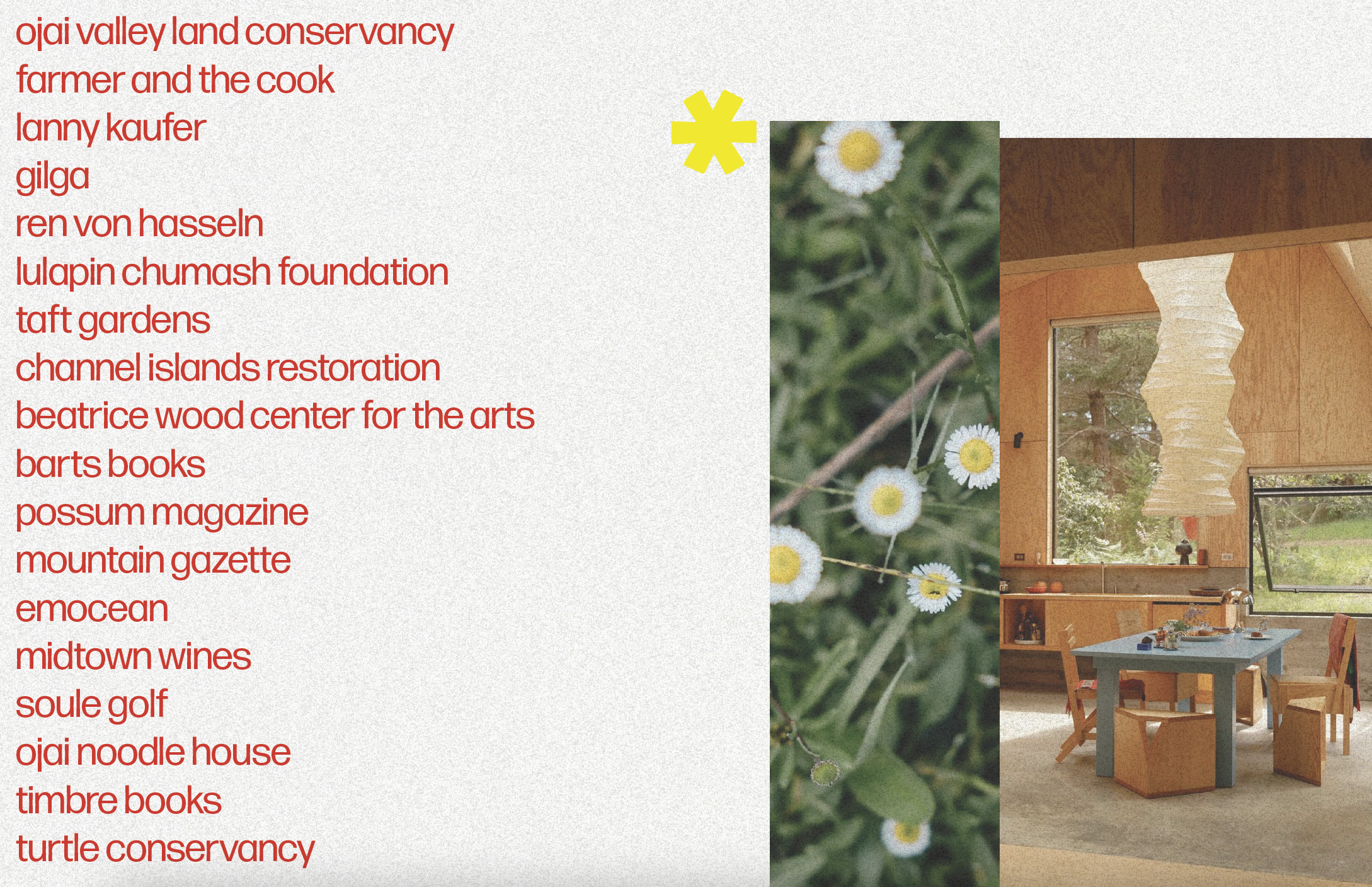 ojai valley land conservancy
farmer and the cook
lanny kaufer
gilga
ren von hasseln
lulapin chumash foundation
taft gardens
channel islands restoration
beatrice wood center for the arts
barts books
possum magazine
mountain gazette
emocean
midtown wines
soule golf
ojai noodle house
timbre books
turtle conservancy